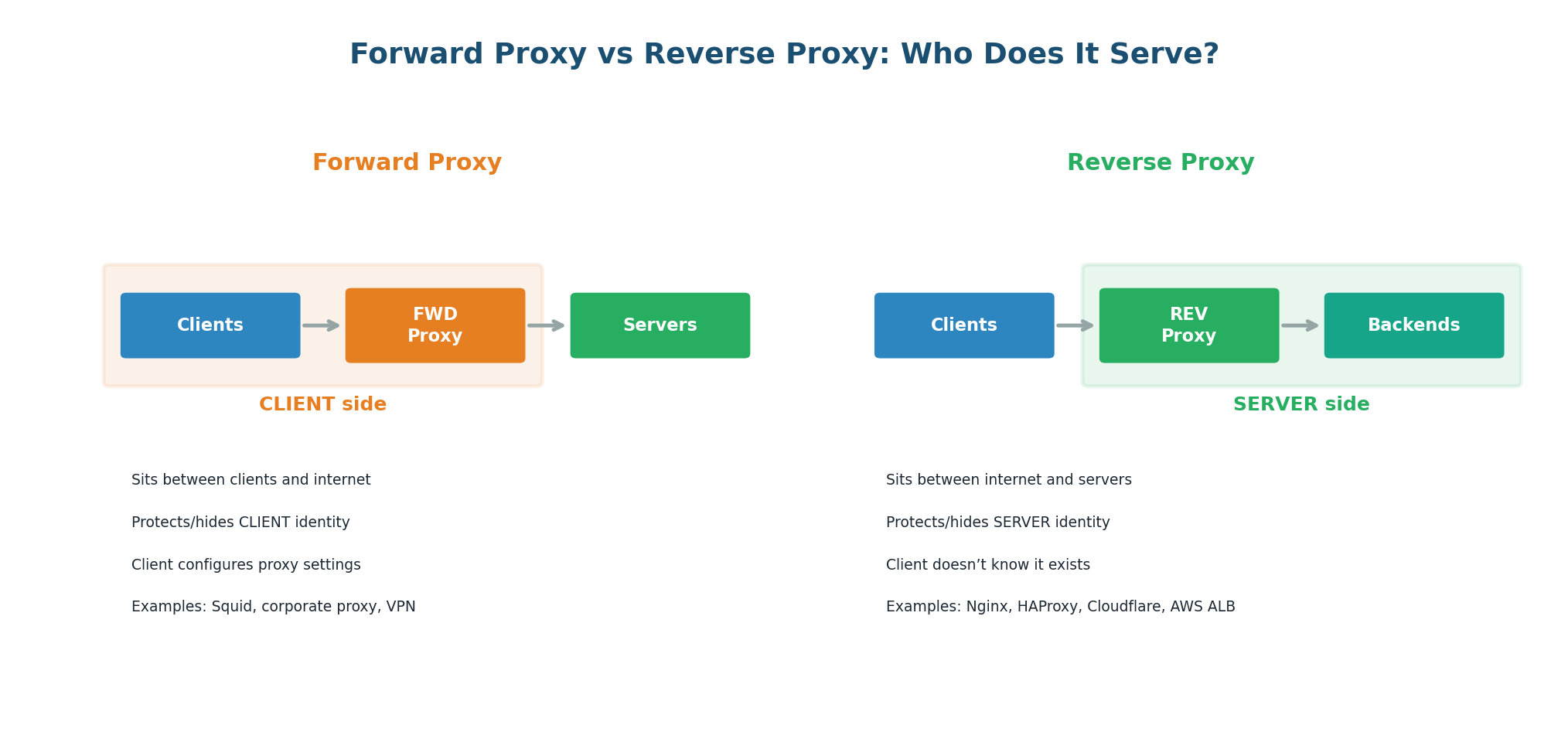 Forward Proxy vs Reverse Proxy: Who Does It Serve?

Forward Proxy

Clients

FWD Proxy

Servers

CLIENT side

Sits between clients and internet

Protects/hides CLIENT identity

Client configures proxy settings

Examples: Squid, corporate proxy, VPN

Reverse Proxy

Clients

REV Proxy

Backends

SERVER side

Sits between internet and servers

Protects/hides SERVER identity

Client doesn’t know it exists

Examples: Nginx, HAProxy, Cloudflare, AWS ALB